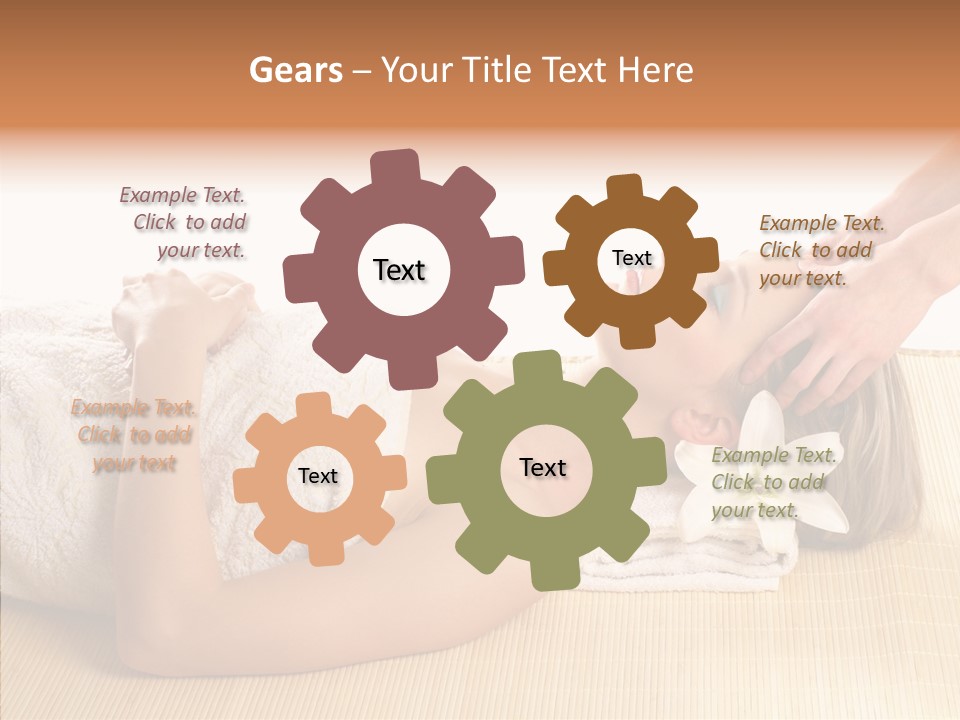 Gears – Your Title Text Here

Example Text. Click to add your text.

Text

Text

Example Text. Click to add your text.

Example Text. Click to add your text

Text

Text

Example Text. Click to add your text.